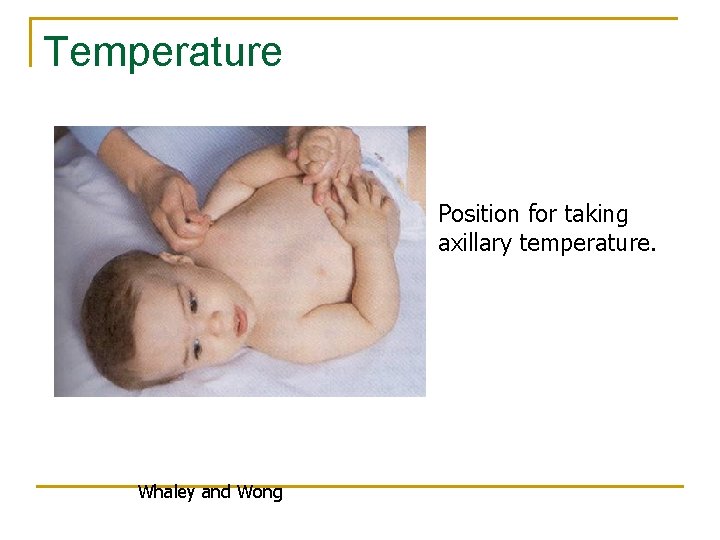 Temperature

Position for taking axillary temperature.

Whaley and Wong